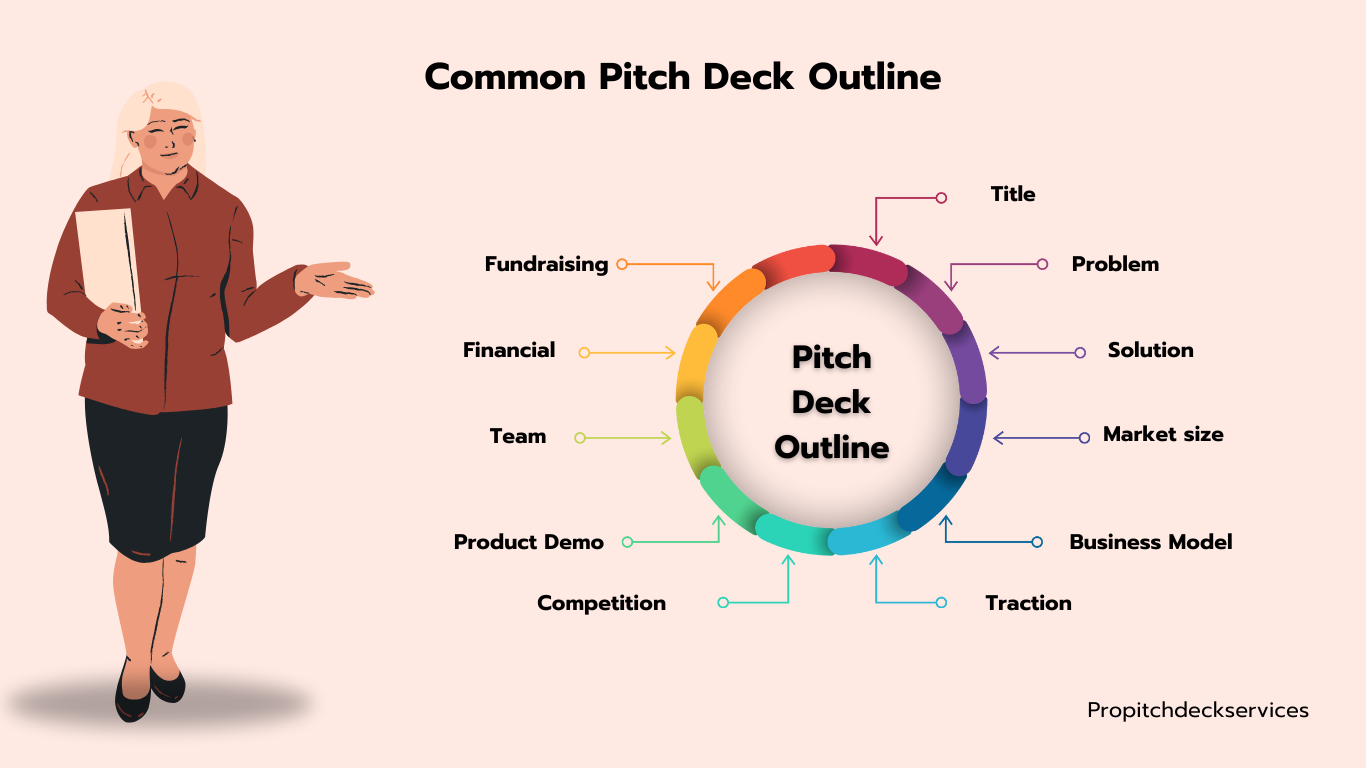 Common Pitch Deck Outline

Pitch Deck Outline

Title

Problem

Solution

Market size

Business Model

Traction

Competition

Product Demo

Team

Financial

Fundraising

Propitchdeckservices